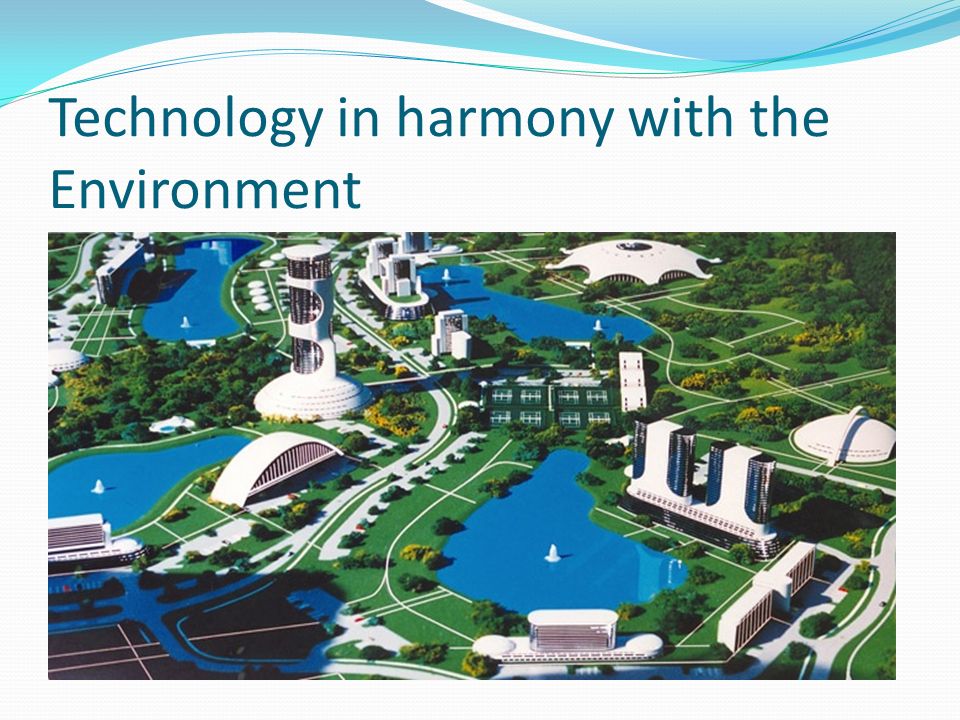 Technology in harmony with the Environment